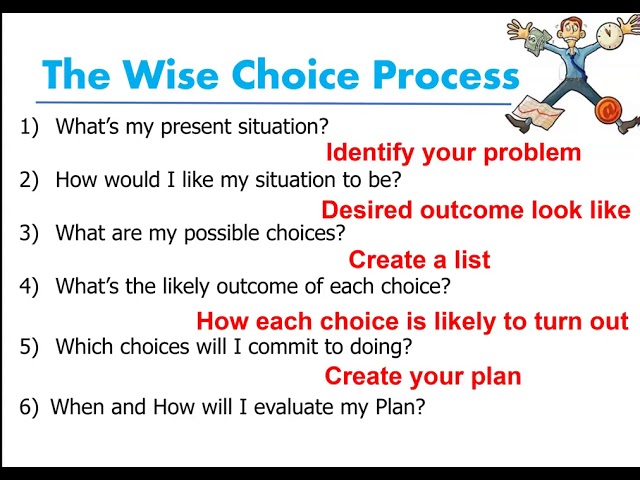 The Wise Choice Process

1) What's my present situation?

Identify your problem

2) How would I like my situation to be?

Desired outcome look like

3) What are my possible choices?

Create a list

4) What's the likely outcome of each choice?

How each choice is likely to turn out

5) Which choices will I commit to doing?

Create your plan

6) When and How will I evaluate my Plan?